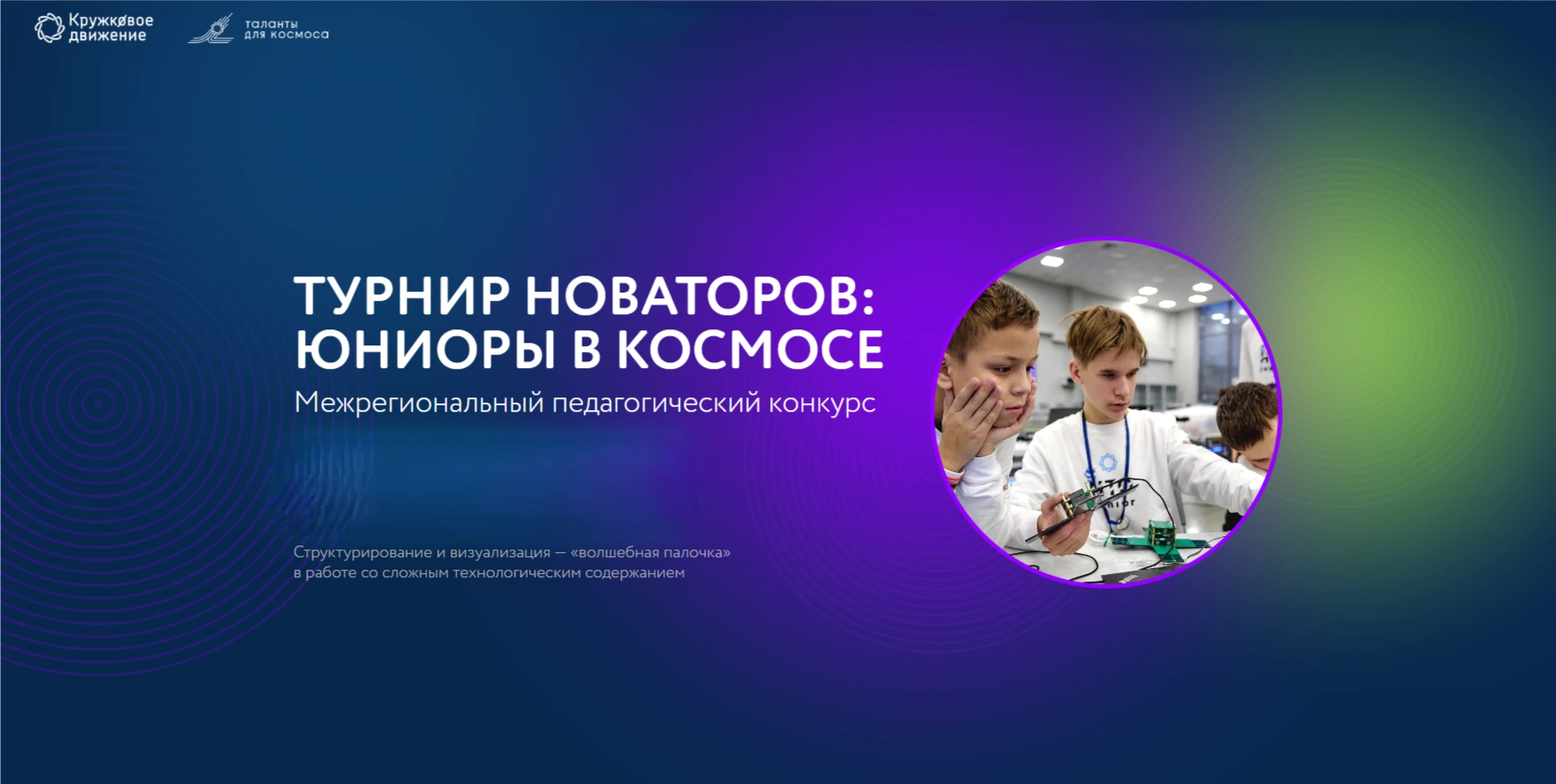 Кружковое движение

таланты для космоса

ТУРНИР НОВАТОРОВ: ЮНИОРЫ В КОСМОСЕ

Межрегиональный педагогический конкурс

Структурирование и визуализация — «волшебная палочка» в работе со сложным технологическим содержанием